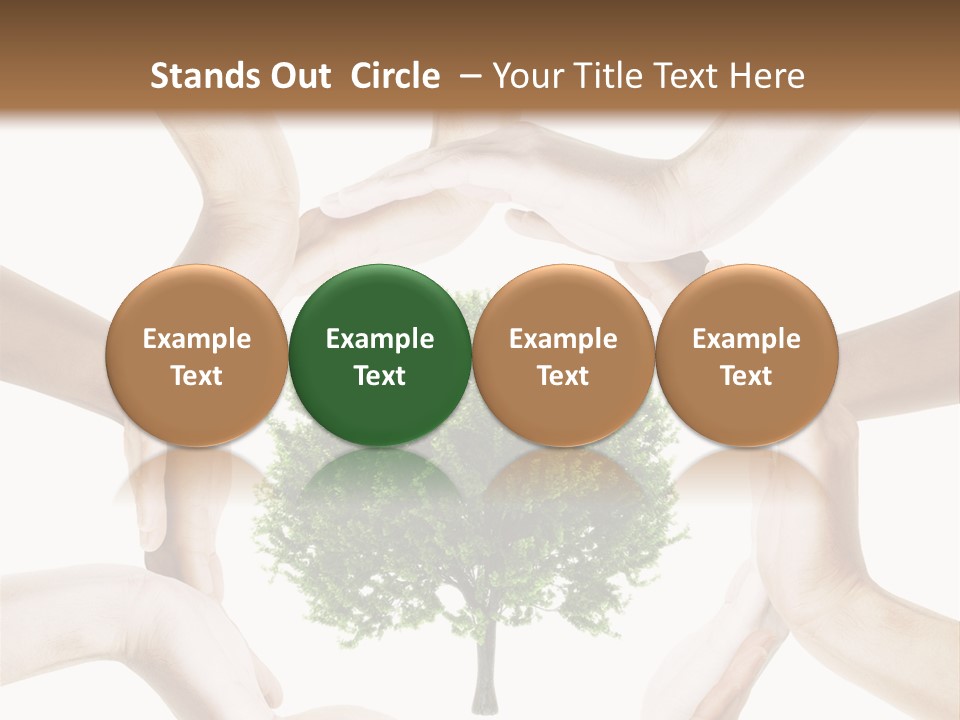 Stands Out Circle – Your Title Text Here

Example Text

Example Text

Example Text

Example Text